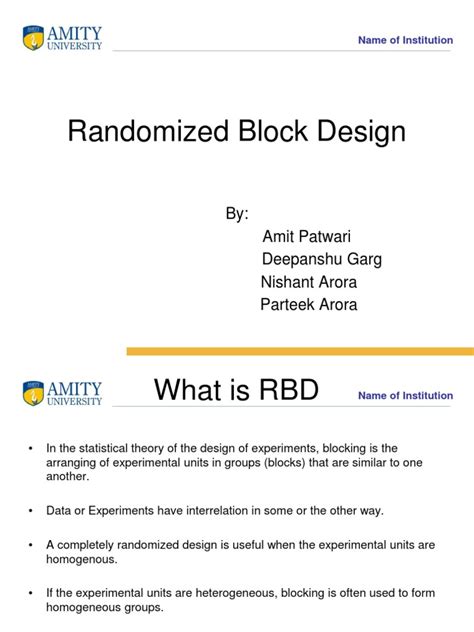 AMITY UNIVERSITY

Name of Institution

Randomized Block Design

By:
Amit Patwari
Deepanshu Garg
Nishant Arora
Parteek Arora

AMITY UNIVERSITY

What is RBD

Name of Institution

• In the statistical theory of the design of experiments, blocking is the arranging of experimental units in groups (blocks) that are similar to one another.

• Data or Experiments have interrelation in some or the other way.

• A completely randomized design is useful when the experimental units are homogenous.

• If the experimental units are heterogeneous, blocking is often used to form homogeneous groups.